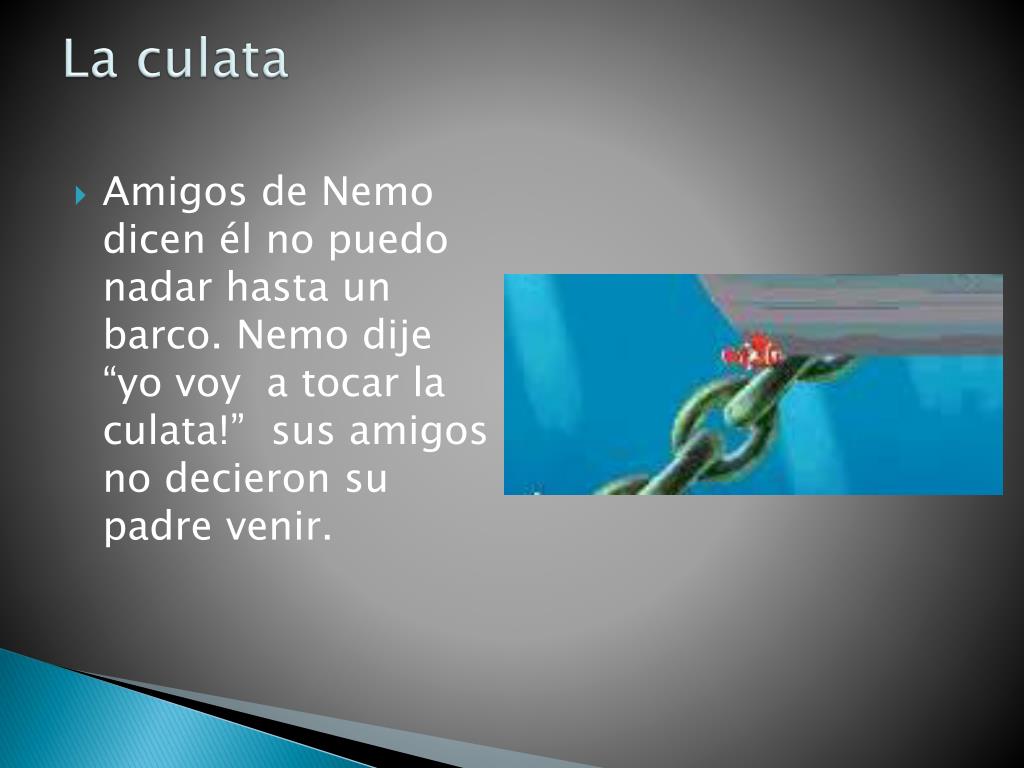 La culata

Amigos de Nemo dicen él no puedo nadar hasta un barco. Nemo dije “yo voy  a tocar la culata!”  sus amigos no decieron su padre venir.